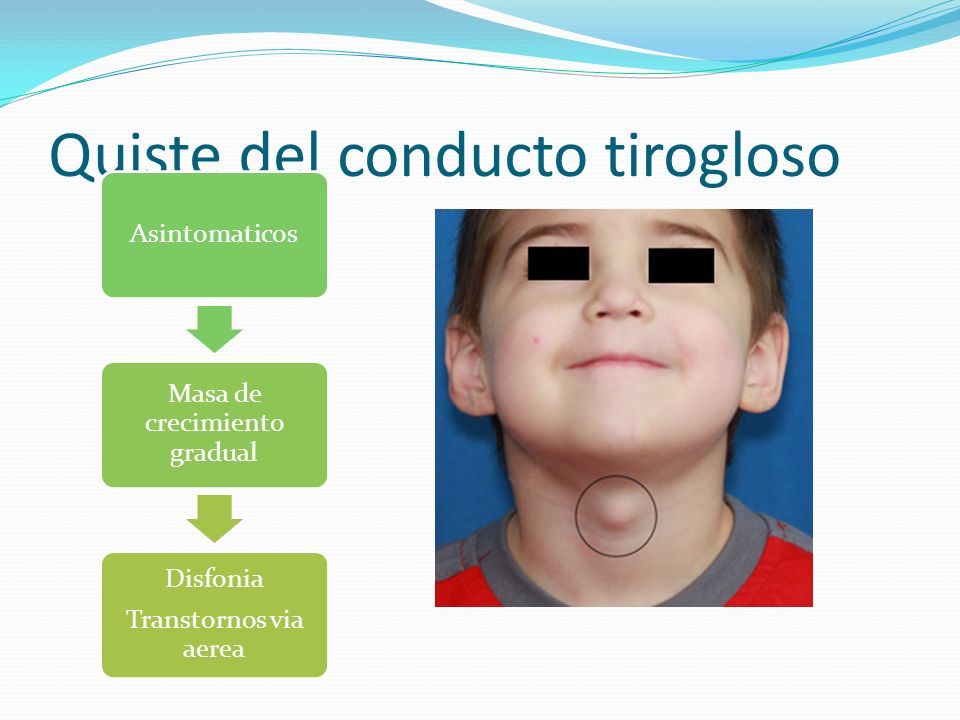 Quiste del conducto tirogloso

Asintomaticos

Masa de crecimiento gradual

Disfonia

Transtornos via aerea